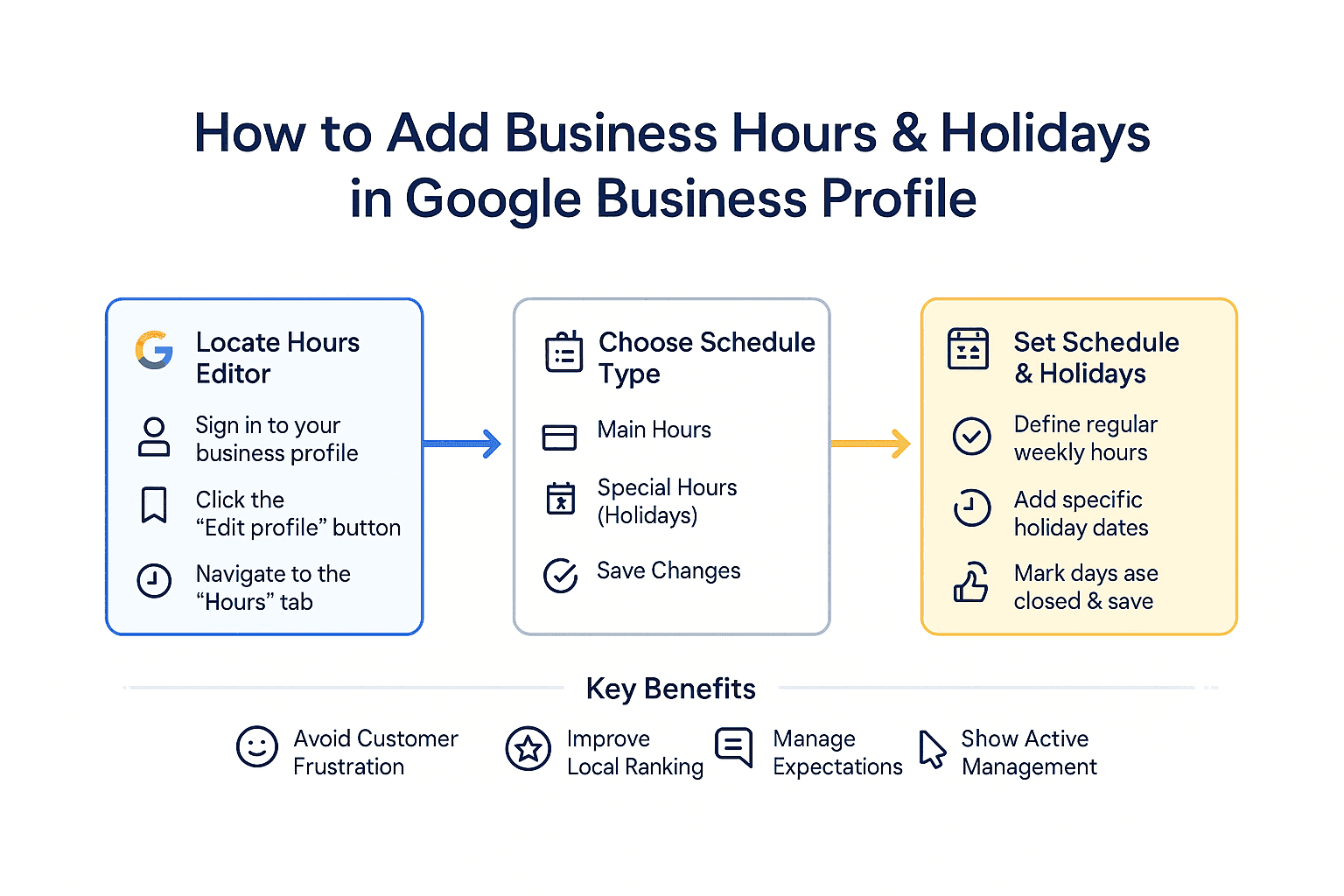 How to Add Business Hours & Holidays in Google Business Profile

Locate Hours Editor

Sign in to your business profile

Click the “Edit profile” button

Navigate to the “Hours” tab

Choose Schedule Type

Main Hours

Special Hours (Holidays)

Save Changes

Set Schedule & Holidays

Define regular weekly hours

Add specific holiday dates

Mark days ase closed & save

Key Benefits

Avoid Customer Frustration

Improve Local Ranking

Manage Expectations

Show Active Management